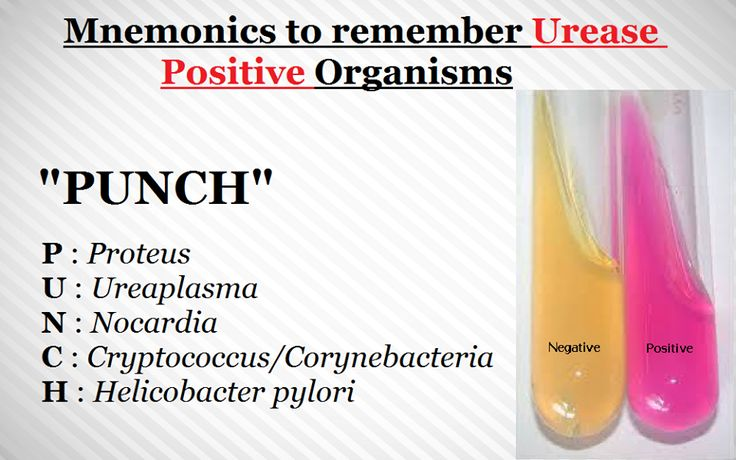 Mnemonics to remember Urease Positive Organisms

"PUNCH"

P : Proteus
U : Ureaplasma
N : Nocardia
C : Cryptococcus/Corynebacteria
H : Helicobacter pylori

Negative

Positive